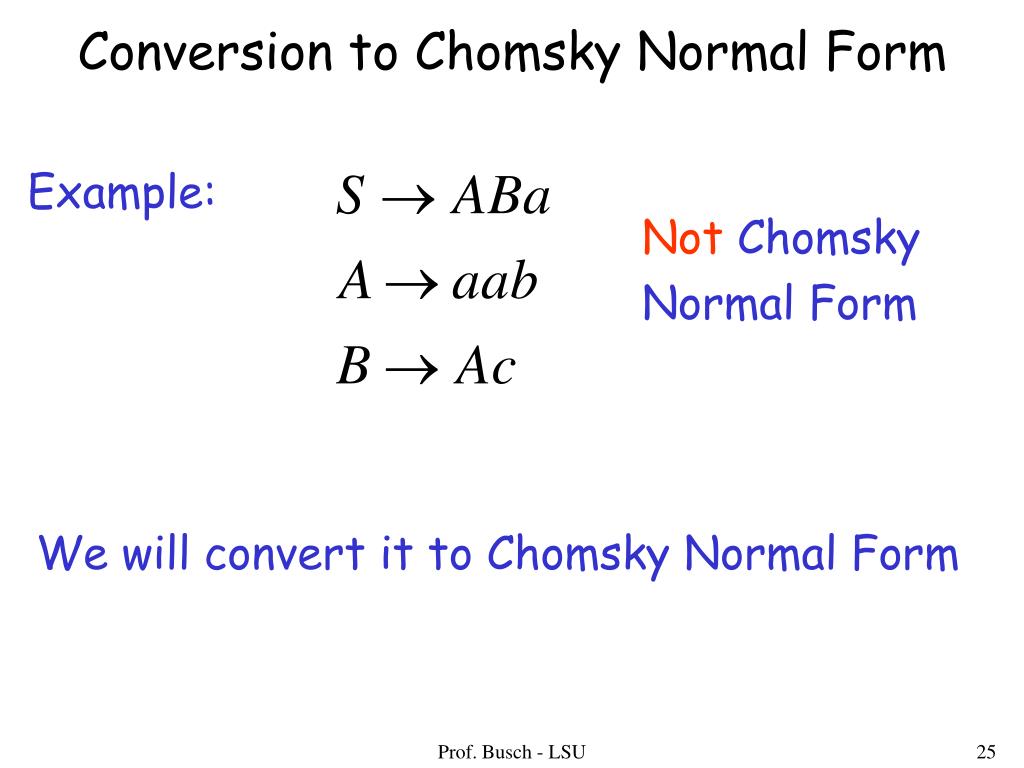 Conversion to Chomsky Normal Form

Example:

$S \rightarrow ABa$

$A \rightarrow aab$

$B \rightarrow Ac$

Not Chomsky Normal Form

We will convert it to Chomsky Normal Form

Prof. Busch - LSU

25